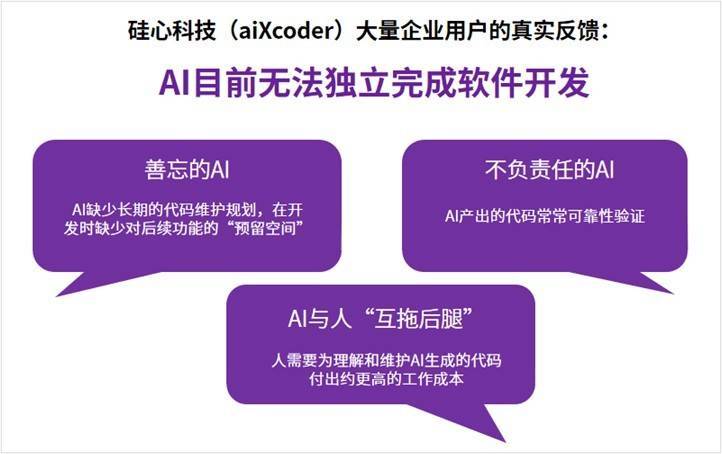 硅心科技（aiXcoder）大量企业用户的真实反馈：

AI目前无法独立完成软件开发

善忘的AI

AI缺少长期的代码维护规划，在开发时缺少对后续功能的“预留空间”

不负责任的AI

AI产出的代码常常可靠性验证

AI与人“互拖后腿”

人需要为理解和维护AI生成的代码付出约更高的工作成本